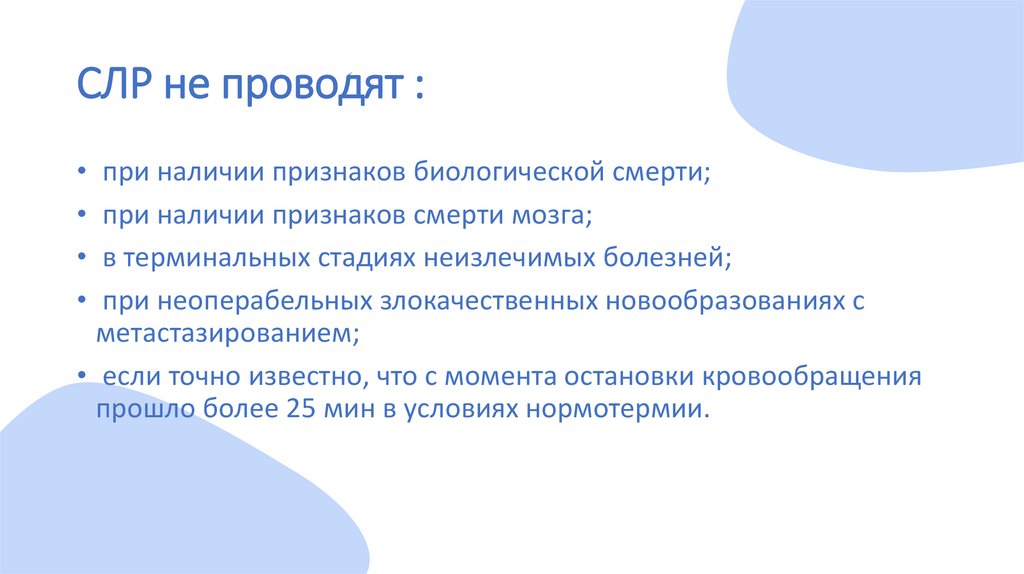 СЛР не проводят :

• при наличии признаков биологической смерти;

• при наличии признаков смерти мозга;

• в терминальных стадиях неизлечимых болезней;

• при неоперабельных злокачественных новообразованиях с метастазированием;

• если точно известно, что с момента остановки кровообращения прошло более 25 мин в условиях нормотермии.